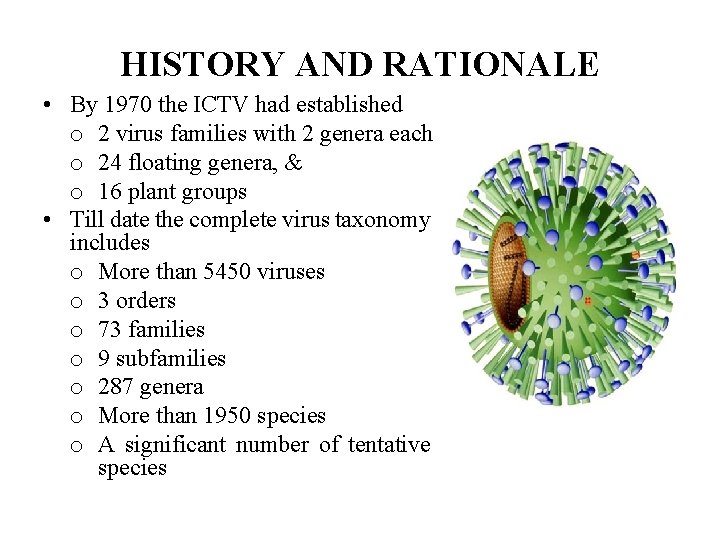 HISTORY AND RATIONALE

• By 1970 the ICTV had established
 o 2 virus families with 2 genera each
 o 24 floating genera, &
 o 16 plant groups
• Till date the complete virus taxonomy includes
 o More than 5450 viruses
 o 3 orders
 o 73 families
 o 9 subfamilies
 o 287 genera
 o More than 1950 species
 o A significant number of tentative species